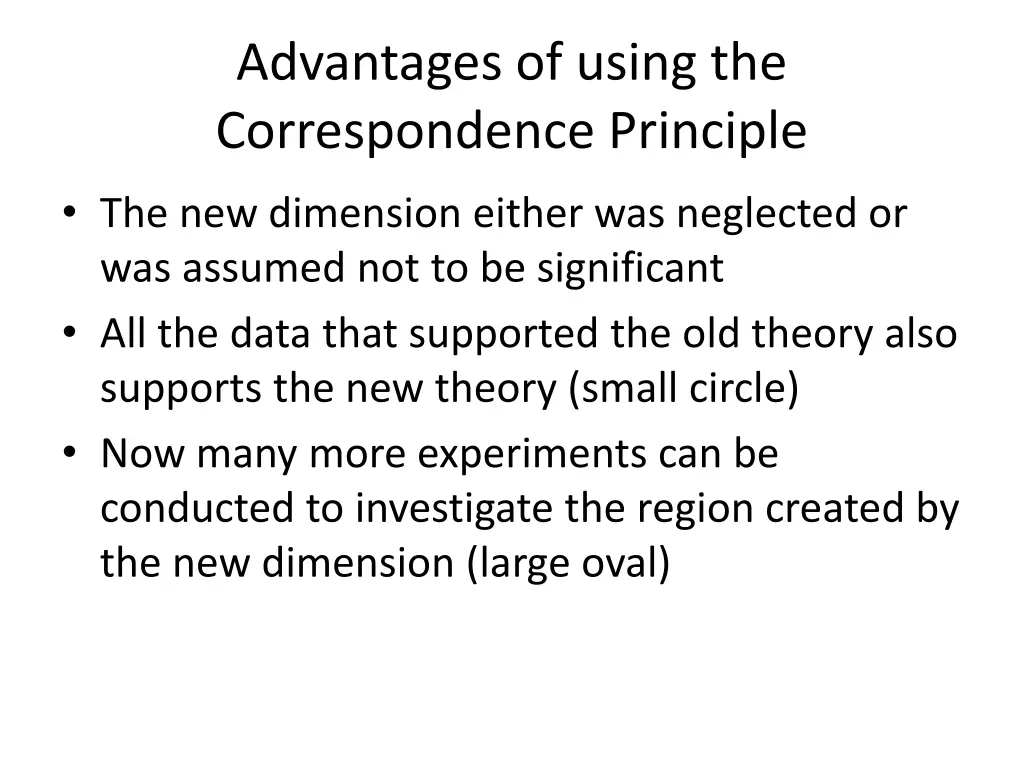 Advantages of using the Correspondence Principle

• The new dimension either was neglected or was assumed not to be significant
• All the data that supported the old theory also supports the new theory (small circle)
• Now many more experiments can be conducted to investigate the region created by the new dimension (large oval)